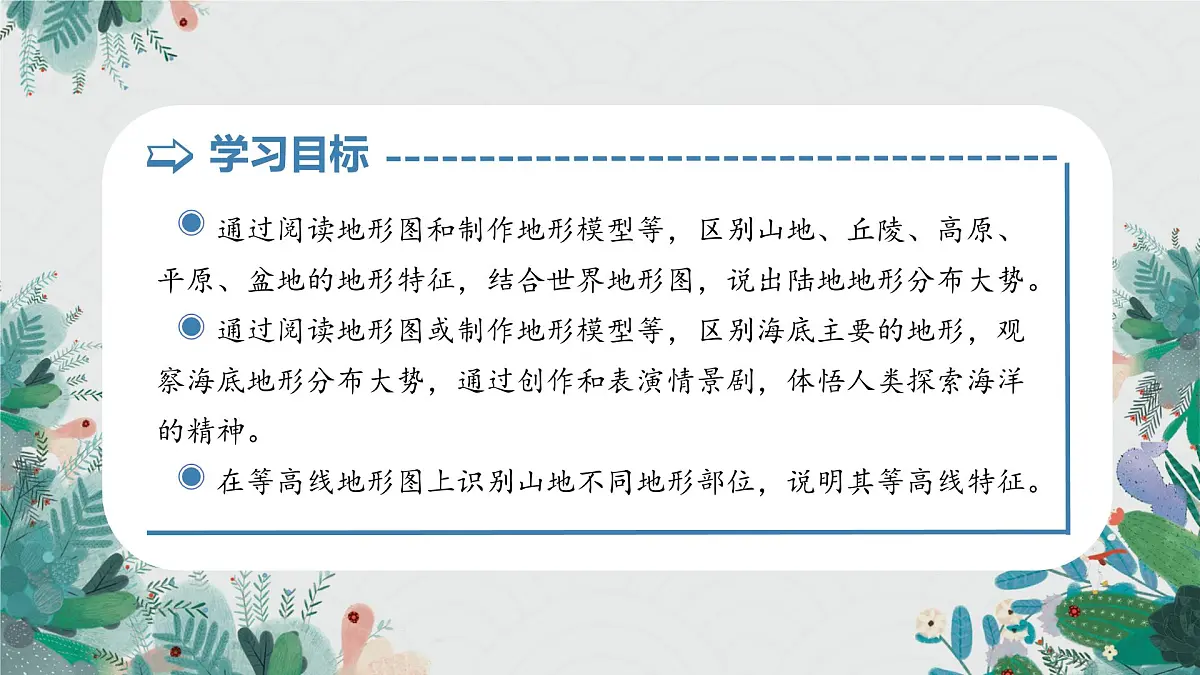 学习目标

通过阅读地形图和制作地形模型等，区别山地、丘陵、高原、平原、盆地的地形特征，结合世界地形图，说出陆地地形分布大势。

通过阅读地形图或制作地形模型等，区别海底主要的地形，观察海底地形分布大势，通过创作和表演情景剧，体悟人类探索海洋的精神。

在等高线地形图上识别山地不同地形部位，说明其等高线特征。